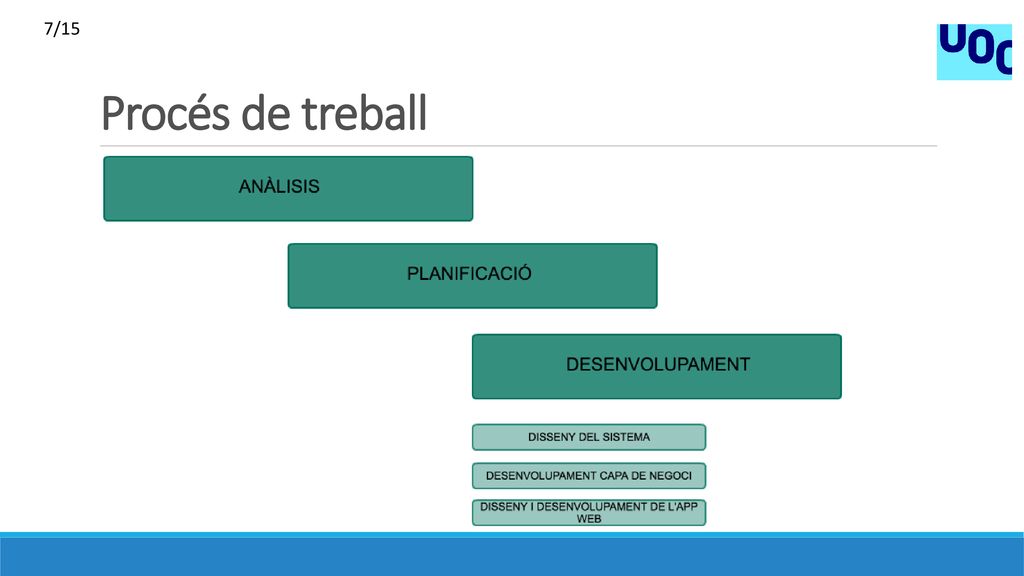 7/15

UOC

Procés de treball

ANÀLISIS

PLANIFICACIÓ

DESENVOLUPAMENT

DISSENY DEL SISTEMA

DESENVOLUPAMENT CAPA DE NEGOCI

DISSENY I DESENVOLUPAMENT DE L'APP WEB